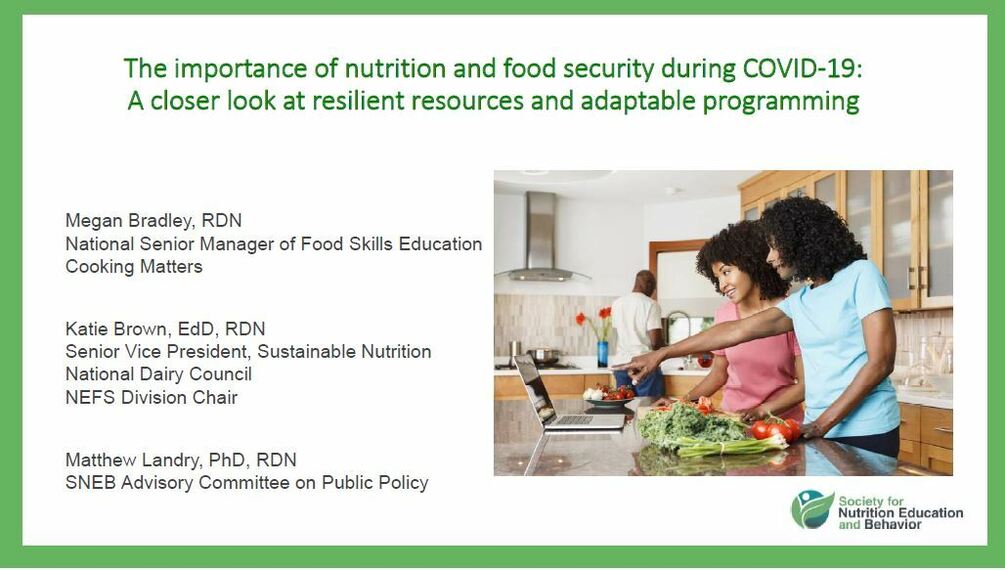 The importance of nutrition and food security during COVID-19:
A closer look at resilient resources and adaptable programming

Megan Bradley, RDN
National Senior Manager of Food Skills Education
Cooking Matters

Katie Brown, EdD, RDN
Senior Vice President, Sustainable Nutrition
National Dairy Council
NEFS Division Chair

Matthew Landry, PhD, RDN
SNEB Advisory Committee on Public Policy

Society for Nutrition Education and Behavior